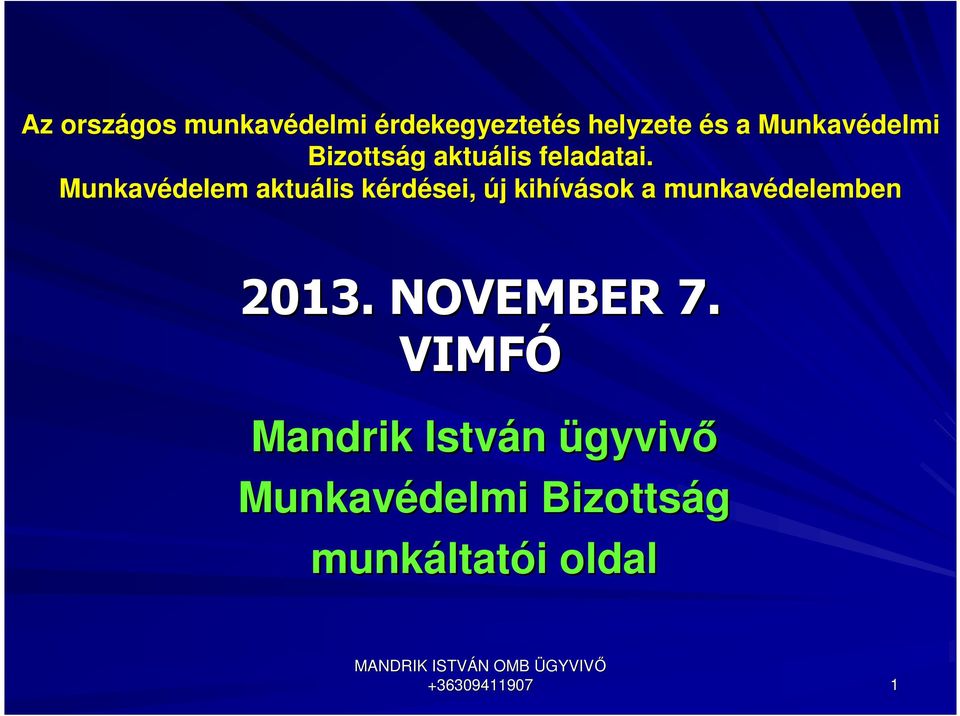 Az országos munkavédelmi érdekegyeztetés helyzete és a Munkavédelmi Bizottság aktuális feladatai.
Munkavédelem aktuális kérdései, új kihívások a munkavédelemben

2013. NOVEMBER 7.
VIMFÓ

Mandrik István ügyvivő
Munkavédelmi Bizottság
munkáltatói oldal

MANDRIK ISTVÁN OMB ÜGYVIVŐ
+36309411907

1